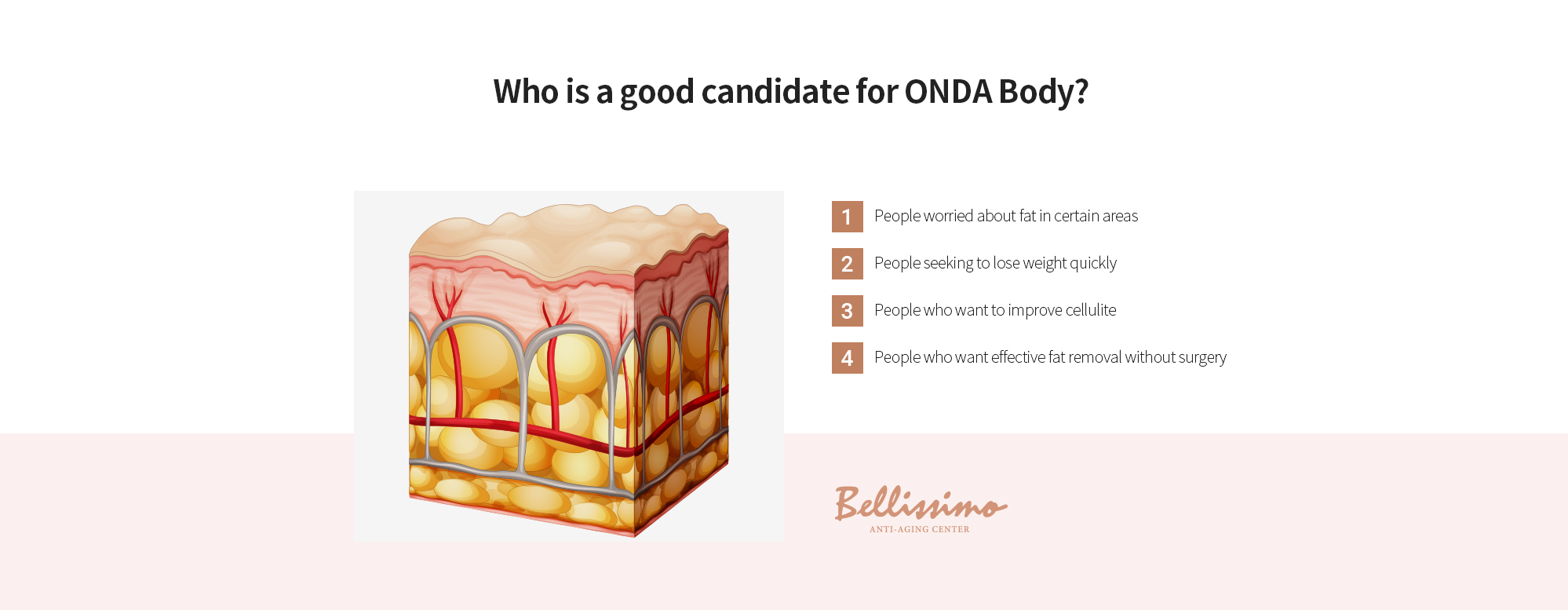 Who is a good candidate for ONDA Body?

1 People worried about fat in certain areas

2 People seeking to lose weight quickly

3 People who want to improve cellulite

4 People who want effective fat removal without surgery

Bellissimo
ANTI-AGING CENTER